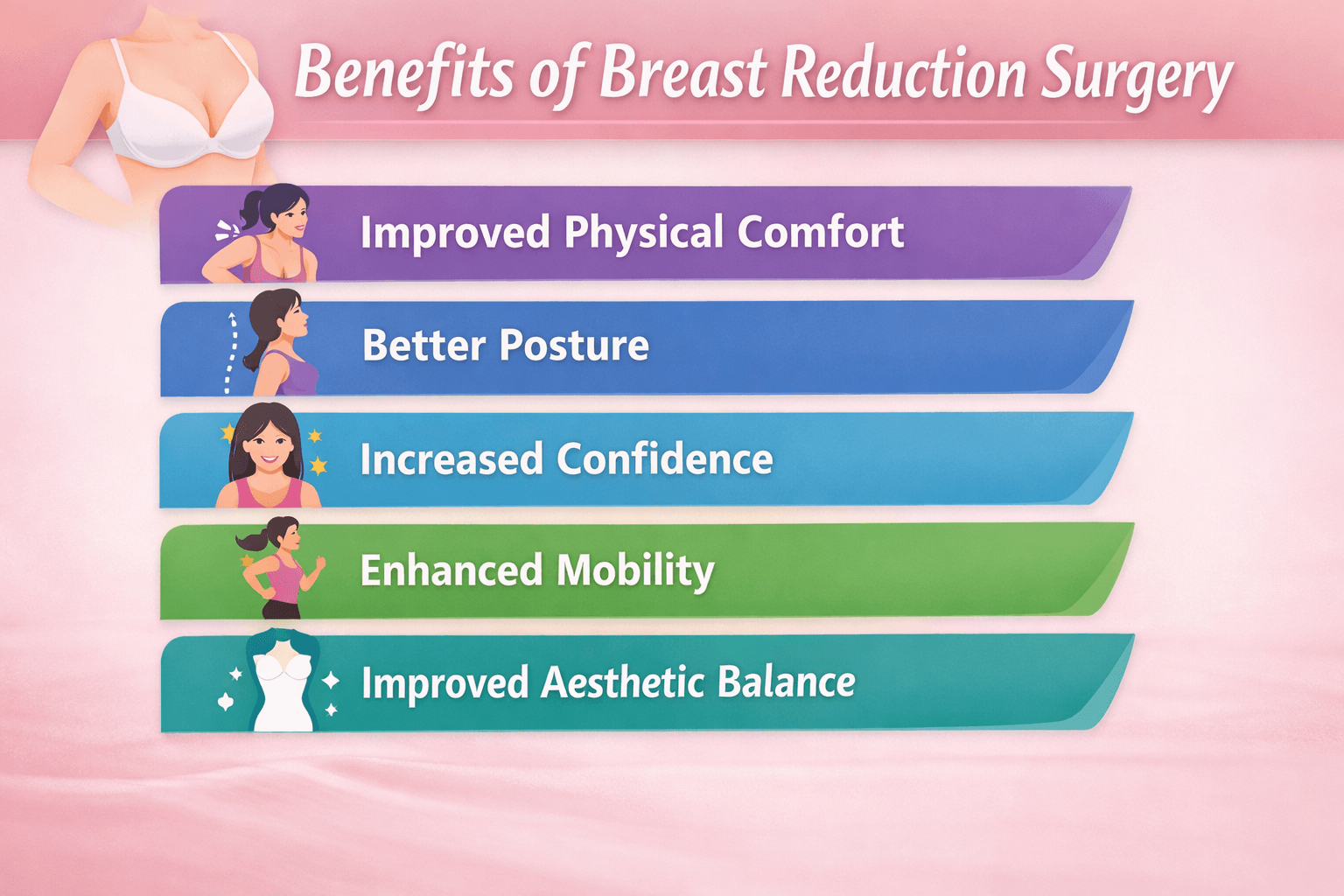 Benefits of Breast Reduction Surgery

Improved Physical Comfort

Better Posture

Increased Confidence

Enhanced Mobility

Improved Aesthetic Balance